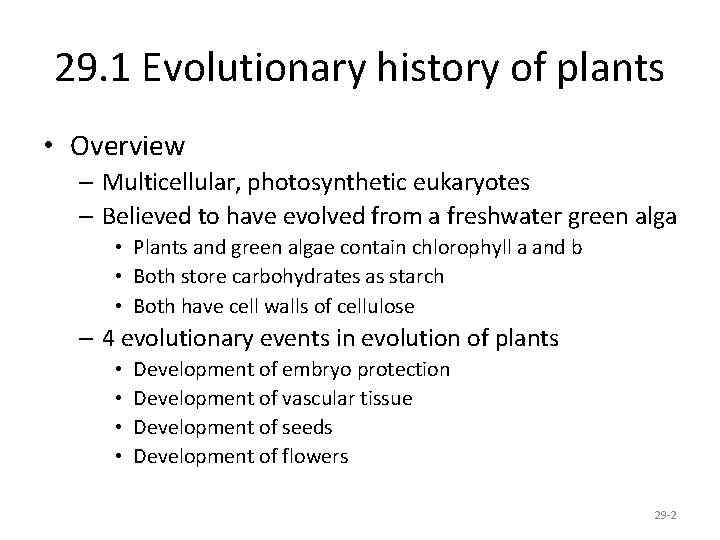 29.1 Evolutionary history of plants

• Overview
– Multicellular, photosynthetic eukaryotes
– Believed to have evolved from a freshwater green alga
• Plants and green algae contain chlorophyll a and b
• Both store carbohydrates as starch
• Both have cell walls of cellulose
– 4 evolutionary events in evolution of plants
• Development of embryo protection
• Development of vascular tissue
• Development of seeds
• Development of flowers

29-2